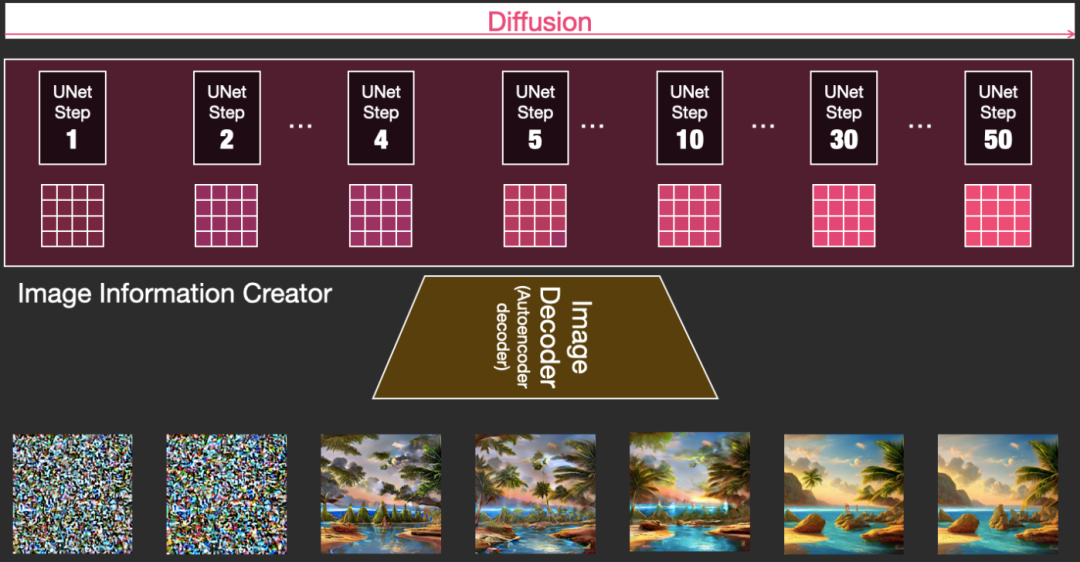 Diffusion

UNet Step 1

UNet Step 2

...

UNet Step 4

UNet Step 5

...

UNet Step 10

...

UNet Step 30

...

UNet Step 50

Image Information Creator

Image Decoder (Autoencoder decoder)